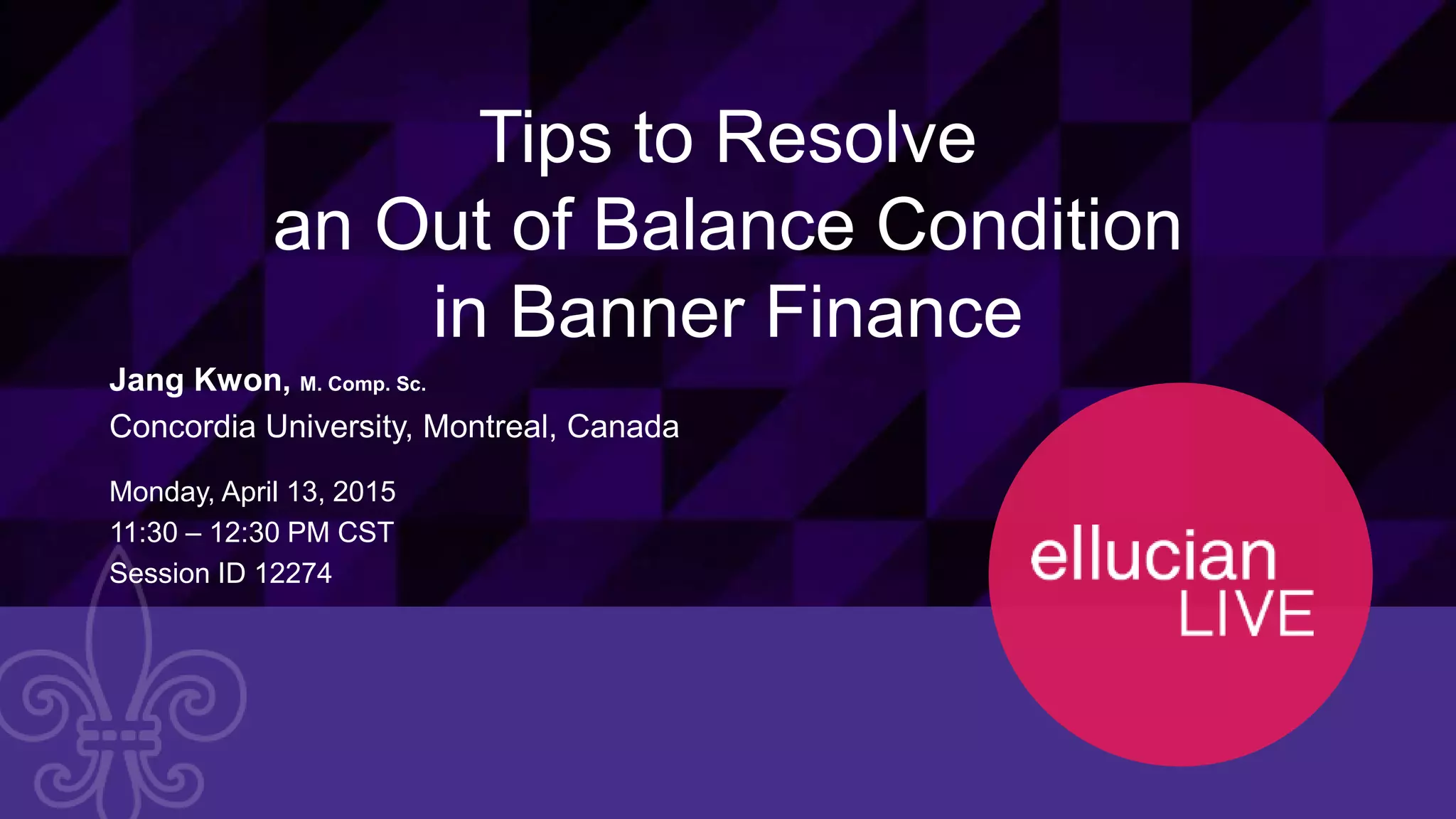 Tips to Resolve an Out of Balance Condition in Banner Finance

Jang Kwon, M. Comp. Sc.
Concordia University, Montreal, Canada

Monday, April 13, 2015
11:30 – 12:30 PM CST
Session ID 12274

ellucian
LIVE